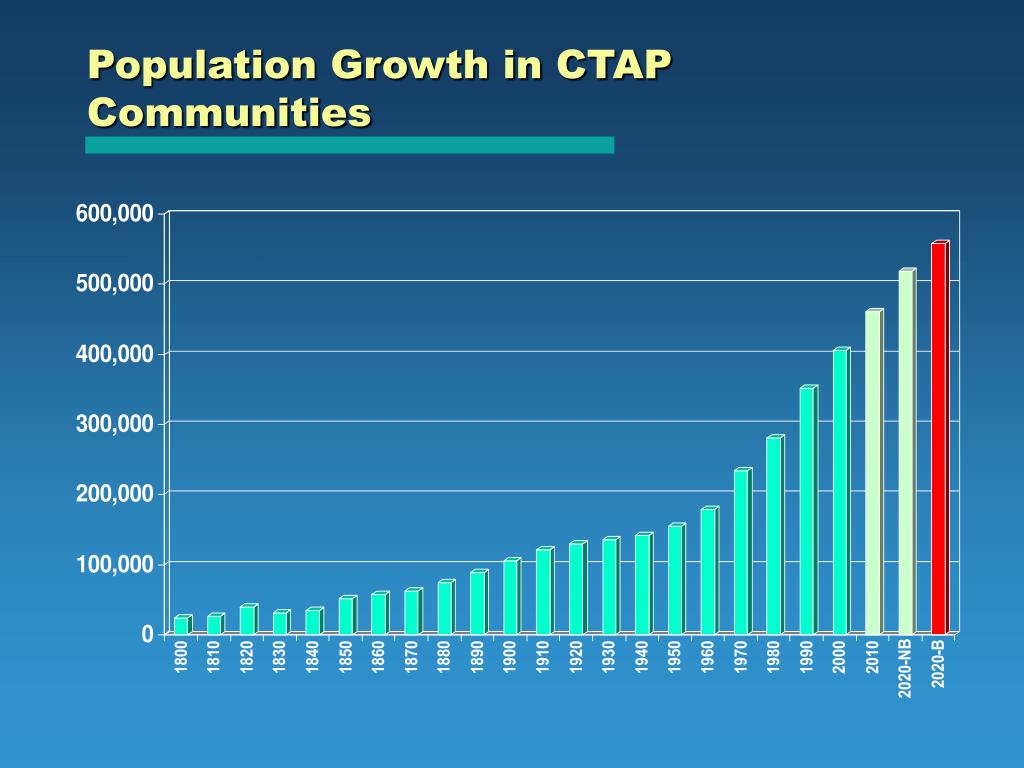 Population Growth in CTAP Communities

600,000
500,000
400,000
300,000
200,000
100,000
0

1800
1810
1820
1830
1840
1850
1860
1870
1880
1890
1900
1910
1920
1930
1940
1950
1960
1970
1980
1990
2000
2010
2020-NB
2020-B